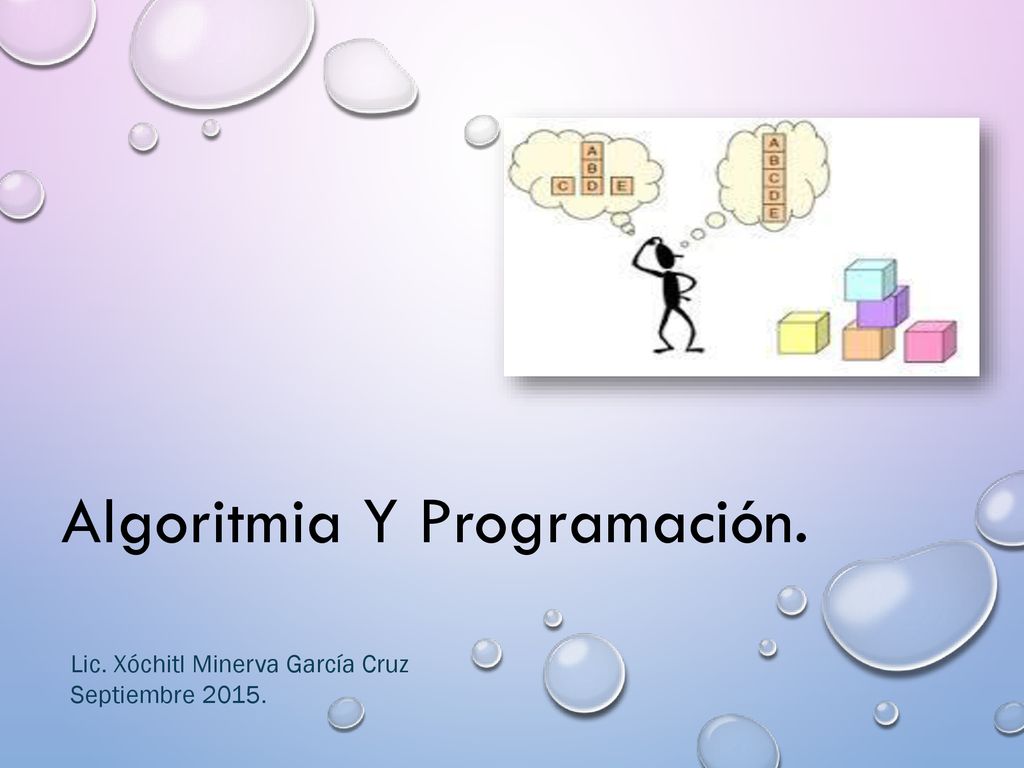 A
B
C D E

A
B
C
D
E

Algoritmia Y Programación.

Lic. Xóchitl Minerva García Cruz
Septiembre 2015.